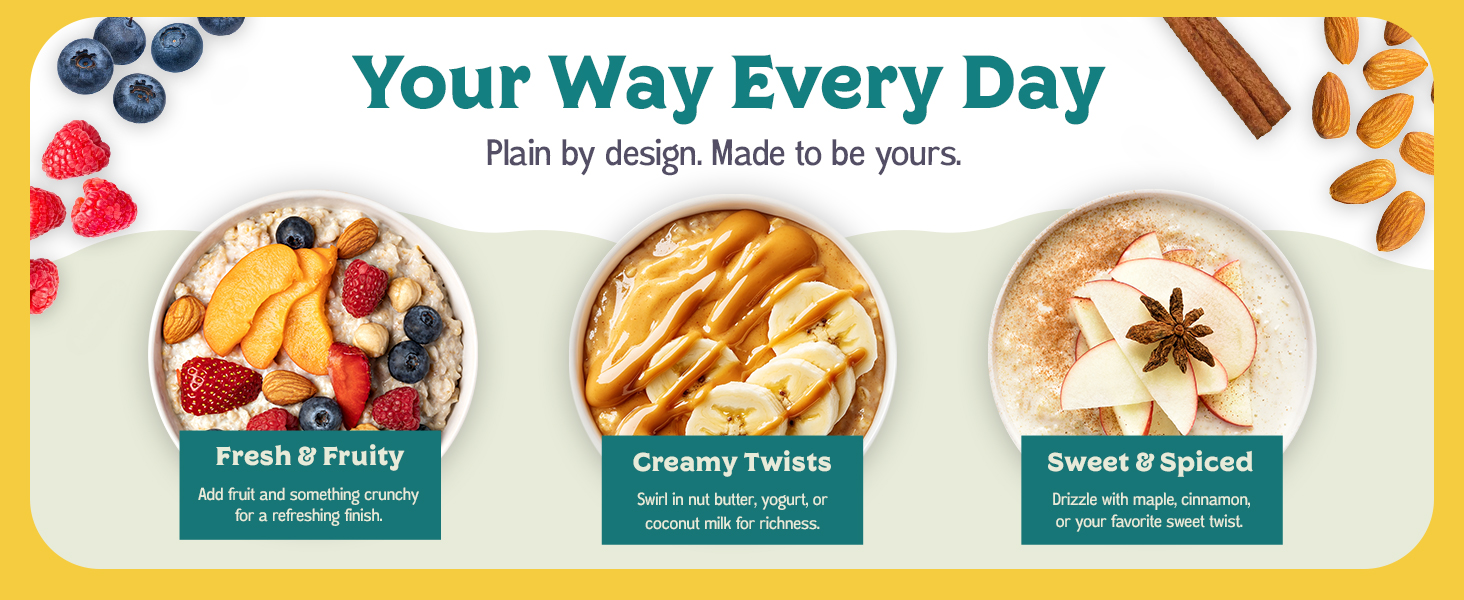 Your Way Every Day

Plain by design. Made to be yours.

Fresh & Fruity

Add fruit and something crunchy for a refreshing finish.

Creamy Twists

Swirl in nut butter, yogurt, or coconut milk for richness.

Sweet & Spiced

Drizzle with maple, cinnamon, or your favorite sweet twist.